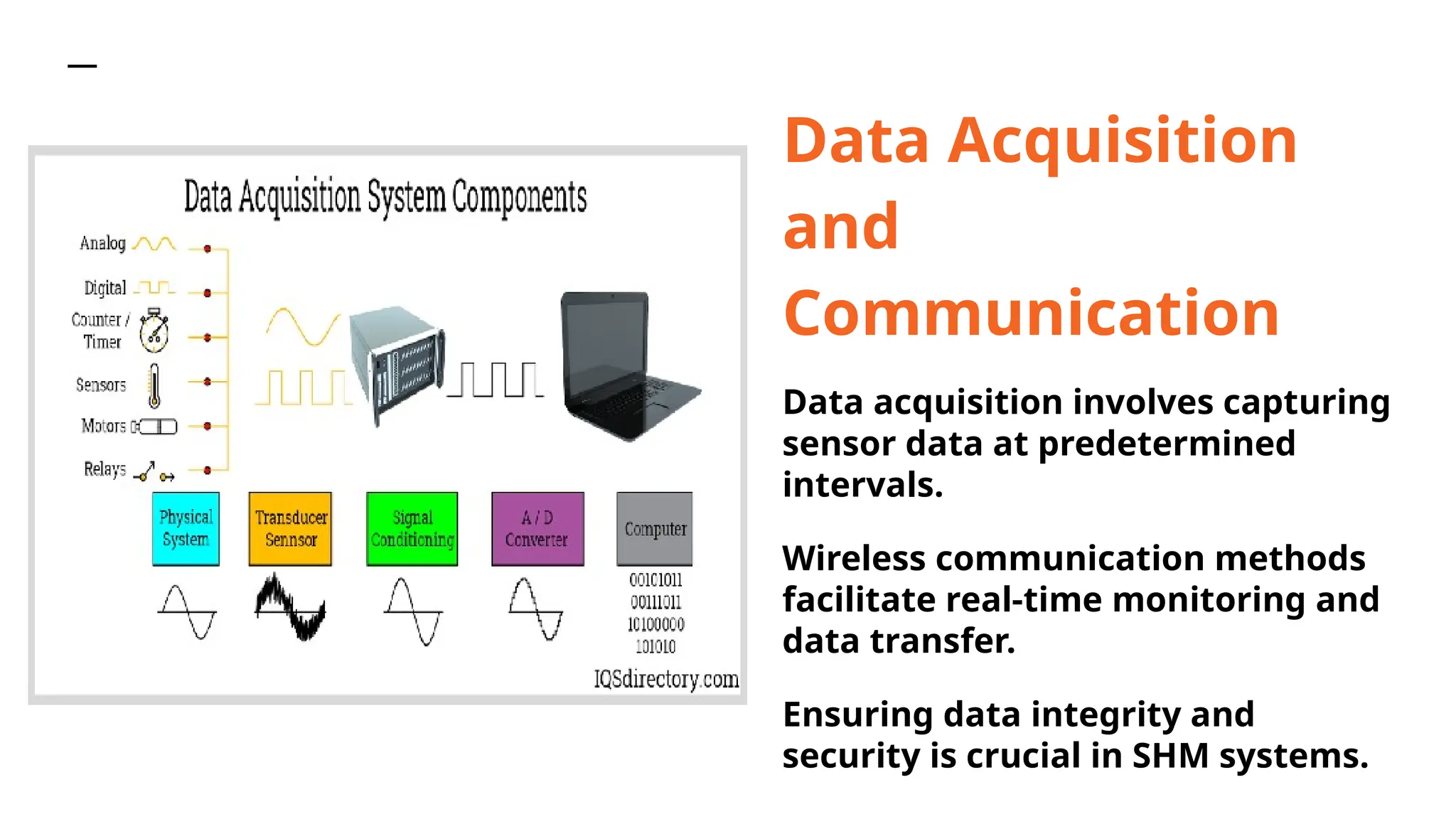 Data Acquisition System Components

Analog

Digital

Counter / Timer

Sensors

Motors

Relays

Physical System

Transducer Sennsor

Signal Conditioning

A / D Converter

Computer

00101011
00111011
10100000
101010

IQSdirectory.com

Data Acquisition and Communication

Data acquisition involves capturing sensor data at predetermined intervals.

Wireless communication methods facilitate real-time monitoring and data transfer.

Ensuring data integrity and security is crucial in SHM systems.